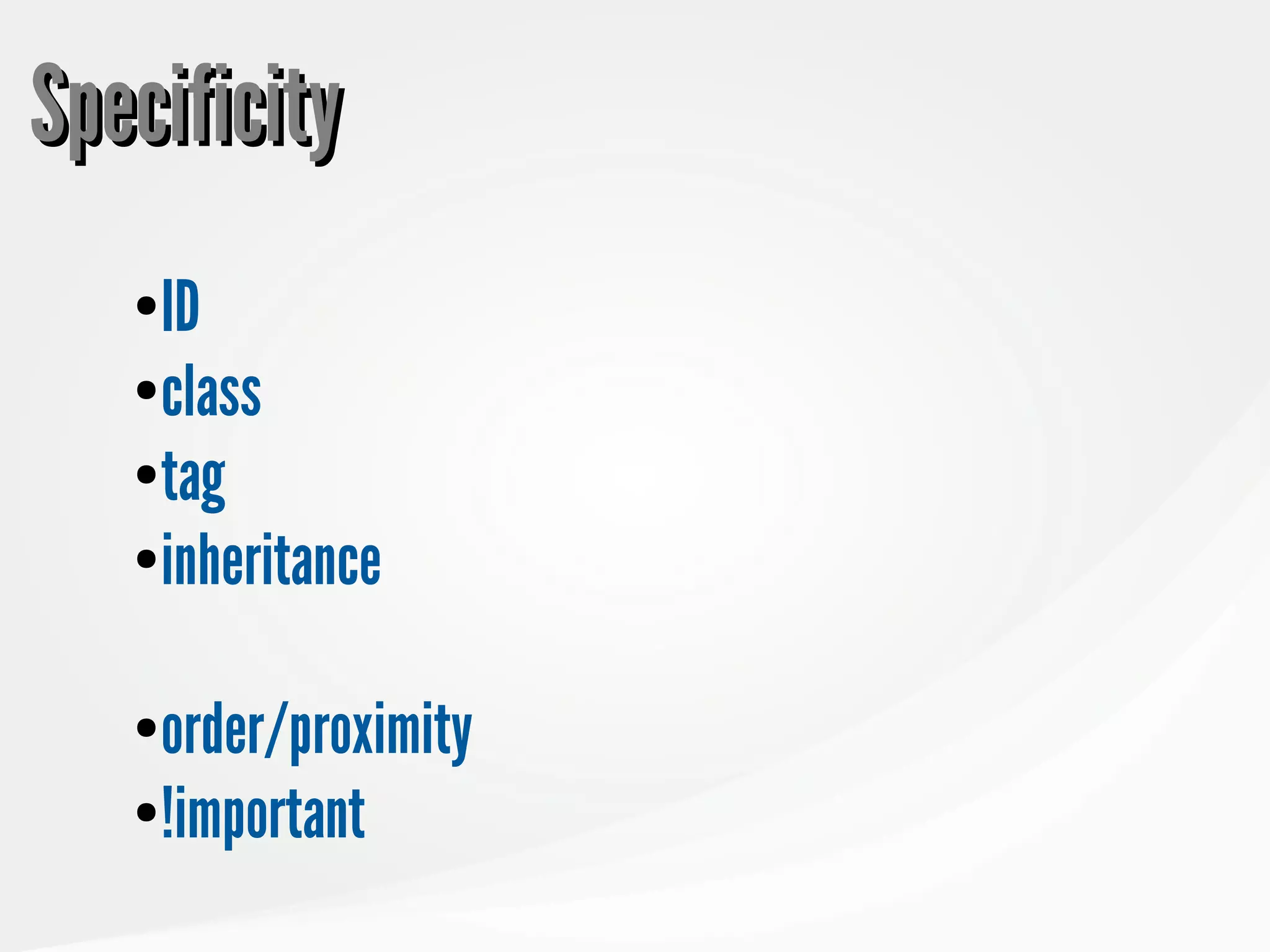 Specificity

• ID
• class
• tag
• inheritance

• order/proximity
• !important